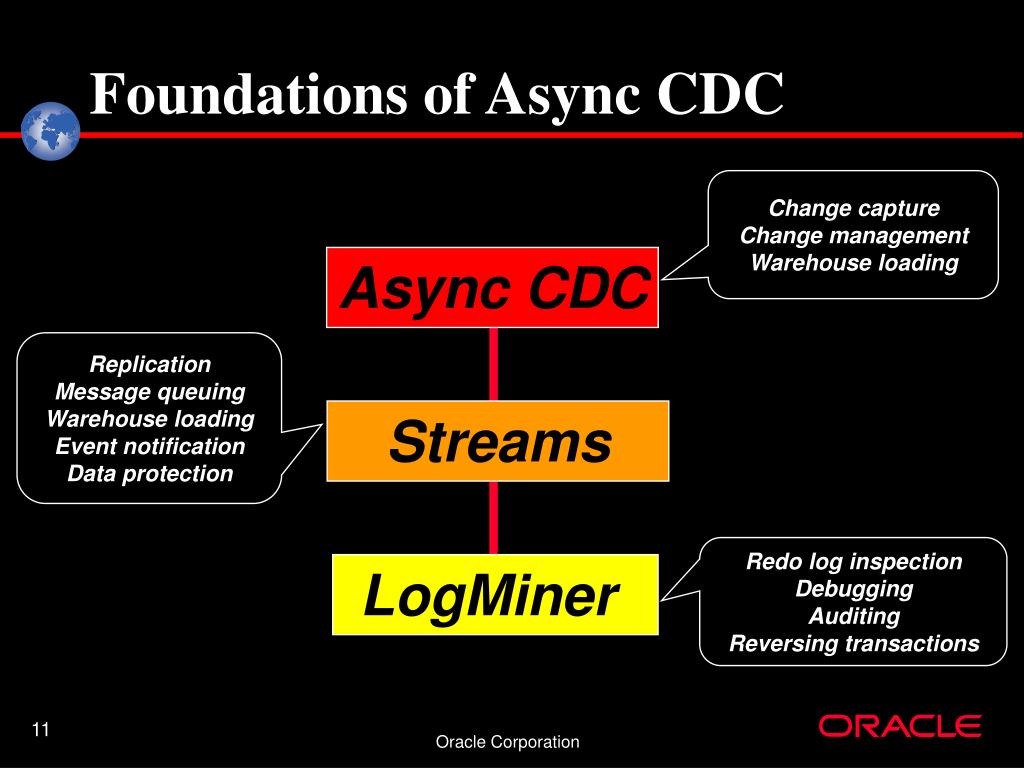 Foundations of Async CDC

Change capture
Change management
Warehouse loading

Async CDC

Replication
Message queuing
Warehouse loading
Event notification
Data protection

Streams

LogMiner

Redo log inspection
Debugging
Auditing
Reversing transactions

11

Oracle Corporation

ORACLE